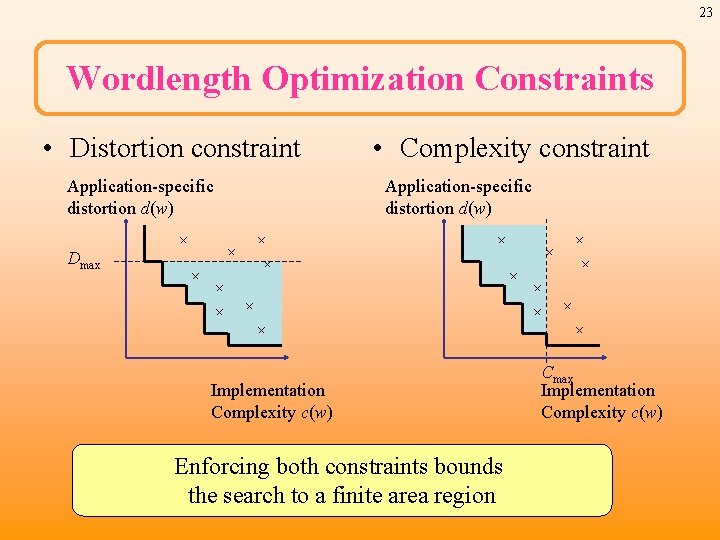 23

Wordlength Optimization Constraints

• Distortion constraint

Application-specific distortion $d(w)$

$D_{max}$

Implementation Complexity $c(w)$

• Complexity constraint

Application-specific distortion $d(w)$

$C_{max}$

Implementation Complexity $c(w)$

Enforcing both constraints bounds the search to a finite area region